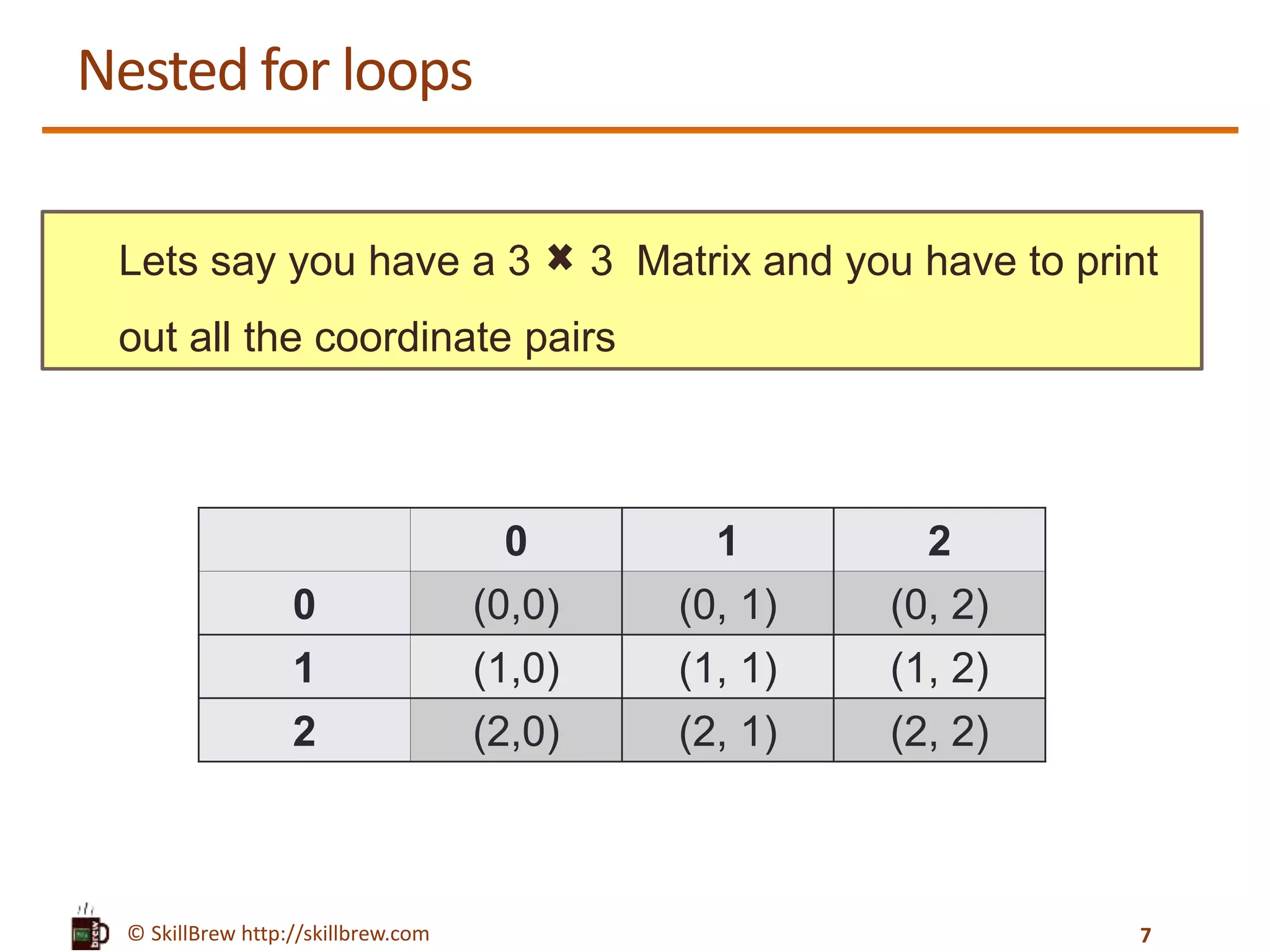 Nested for loops

Lets say you have a 3 ✖ 3 Matrix and you have to print out all the coordinate pairs

| | 0 | 1 | 2 |
|---|---|---|---|
| 0 | (0,0) | (0, 1) | (0, 2) |
| 1 | (1,0) | (1, 1) | (1, 2) |
| 2 | (2,0) | (2, 1) | (2, 2) |

brew

© SkillBrew http://skillbrew.com

7